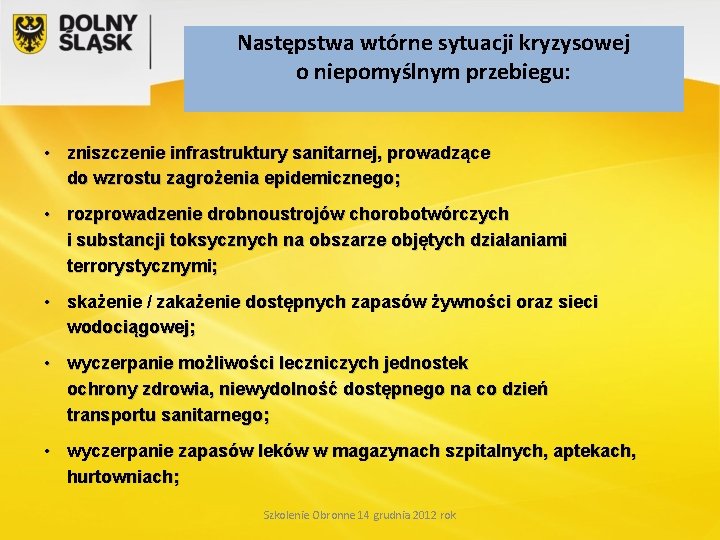 DOLNY ŚLĄSK

Następstwa wtórne sytuacji kryzysowej o niepomyślnym przebiegu:

• zniszczenie infrastruktury sanitarnej, prowadzące do wzrostu zagrożenia epidemicznego;

• rozprowadzenie drobnoustrojów chorobotwórczych i substancji toksycznych na obszarze objętych działaniami terrorystycznymi;

• skażenie / zakażenie dostępnych zapasów żywności oraz sieci wodociągowej;

• wyczerpanie możliwości leczniczych jednostek ochrony zdrowia, niewydolność dostępnego na co dzień transportu sanitarnego;

• wyczerpanie zapasów leków w magazynach szpitalnych, aptekach, hurtowniach;

Szkolenie Obronne 14 grudnia 2012 rok